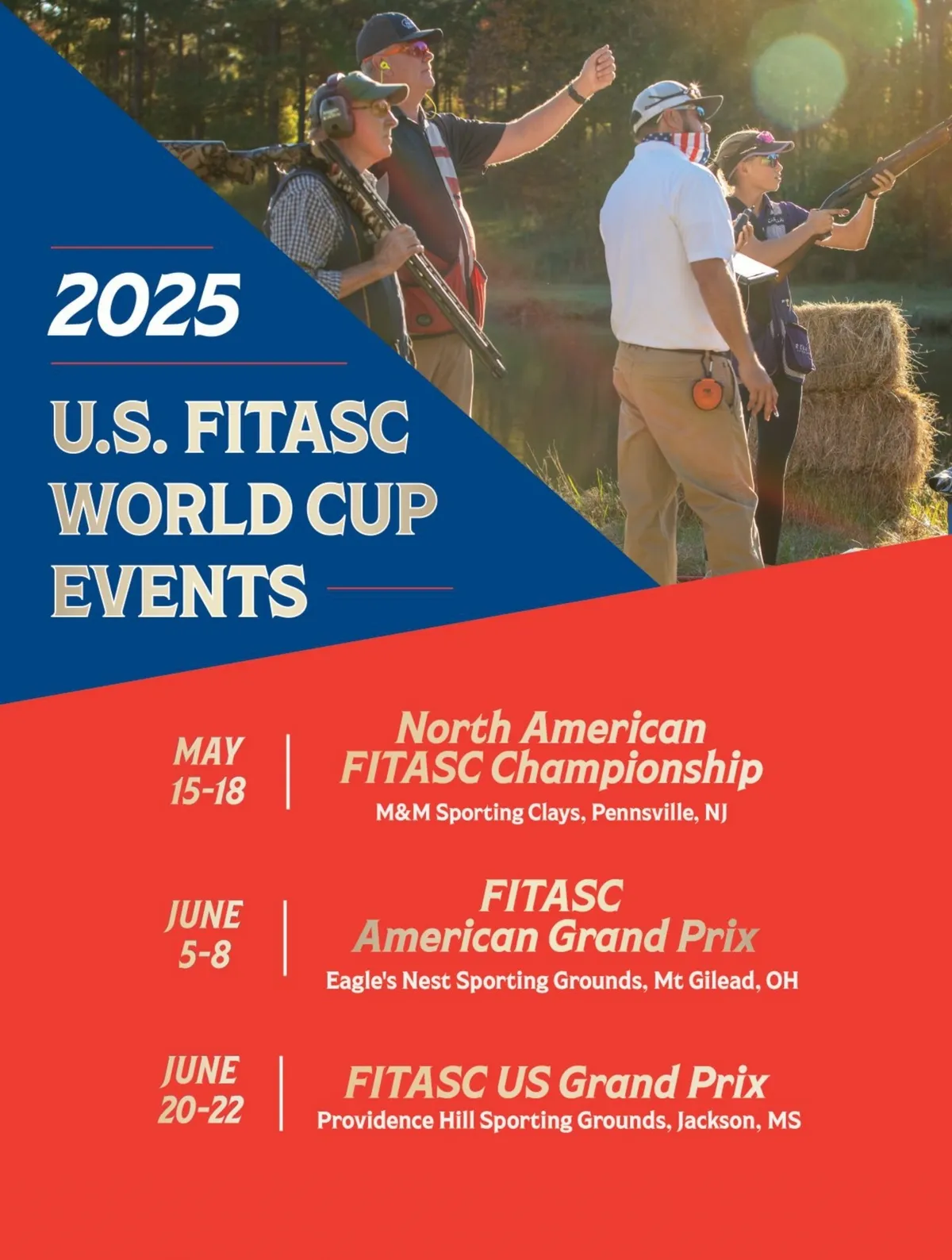 2025

U.S. FITASC WORLD CUP EVENTS

MAY 15-18

North American FITASC Championship

M&M Sporting Clays, Pennsville, NJ

JUNE 5-8

FITASC American Grand Prix

Eagle's Nest Sporting Grounds, Mt Gilead, OH

JUNE 20-22

FITASC US Grand Prix

Providence Hill Sporting Grounds, Jackson, MS